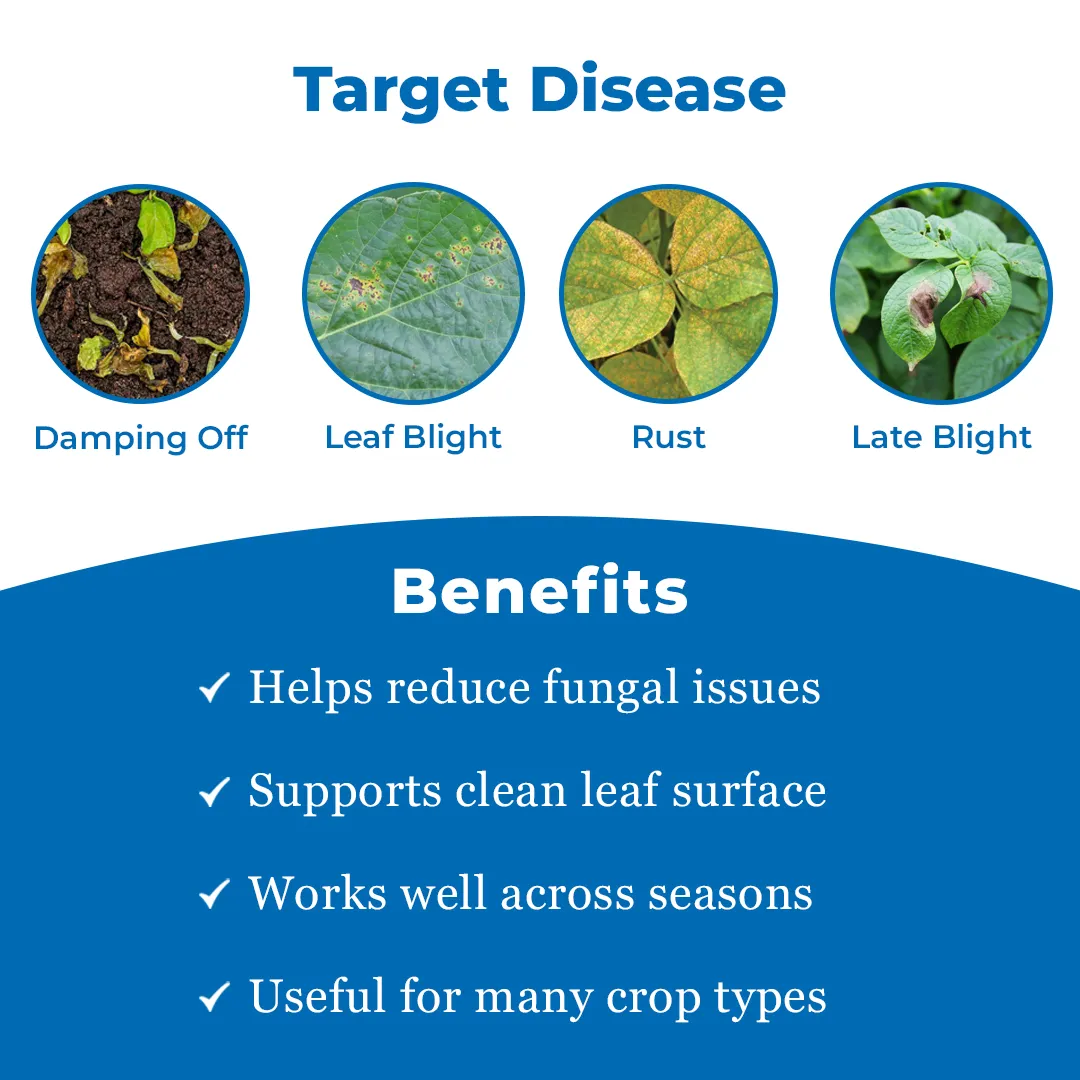 Target Disease

Damping Off

Leaf Blight

Rust

Late Blight

Benefits

✓ Helps reduce fungal issues

✓ Supports clean leaf surface

✓ Works well across seasons

✓ Useful for many crop types